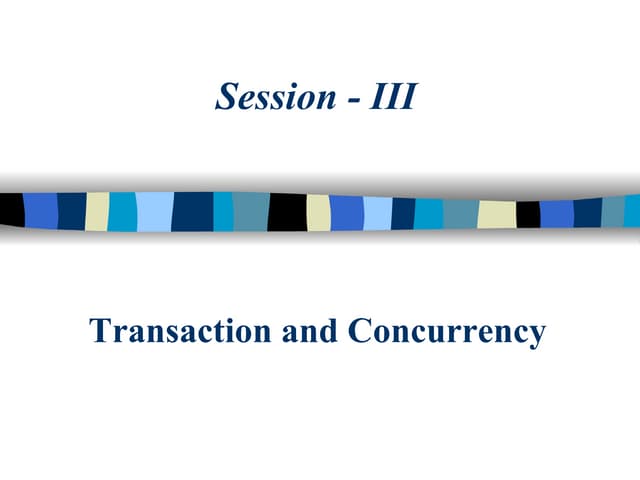 Session - III

Transaction and Concurrency